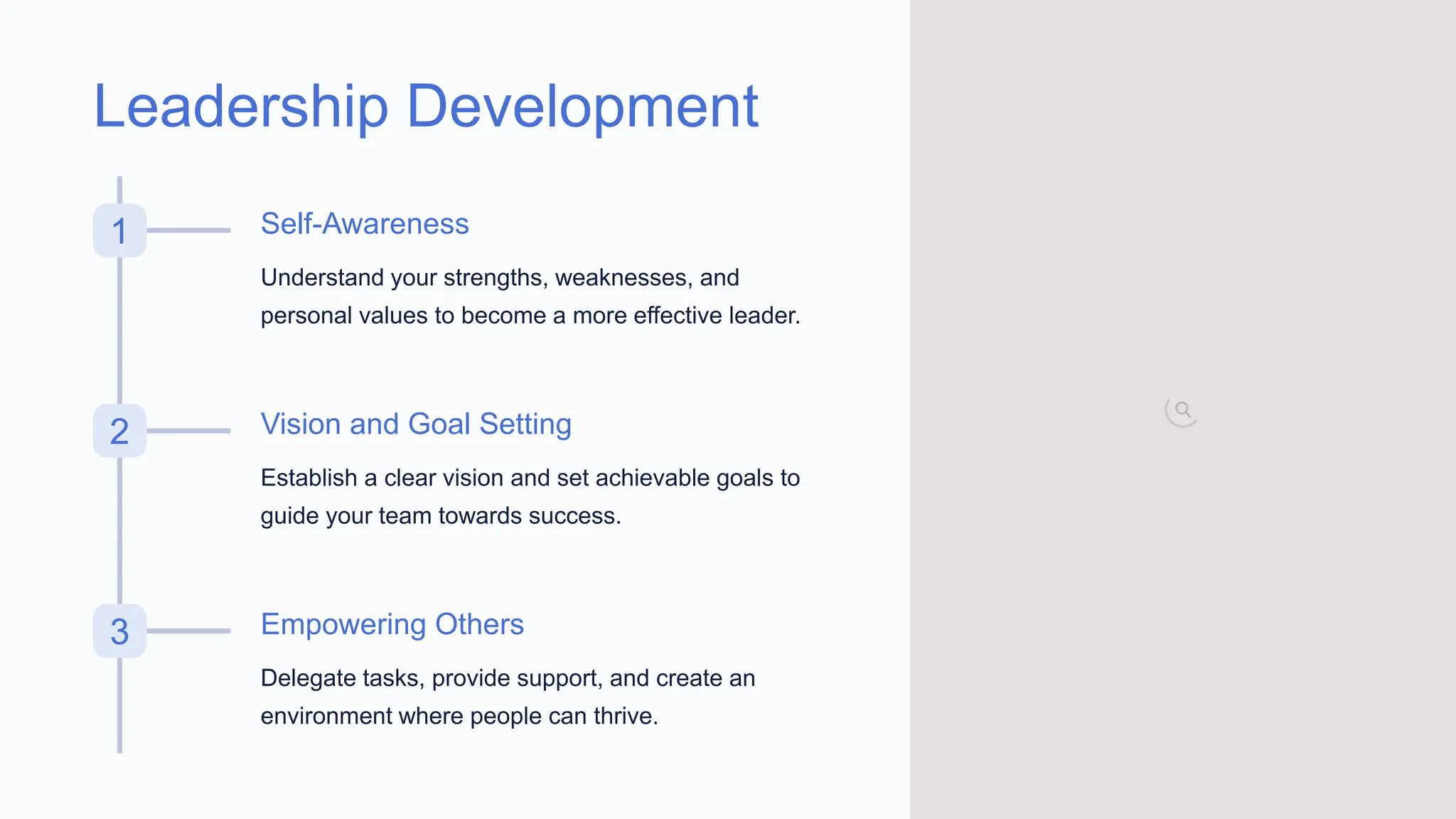 Leadership Development

1

Self-Awareness

Understand your strengths, weaknesses, and personal values to become a more effective leader.

2

Vision and Goal Setting

Establish a clear vision and set achievable goals to guide your team towards success.

3

Empowering Others

Delegate tasks, provide support, and create an environment where people can thrive.